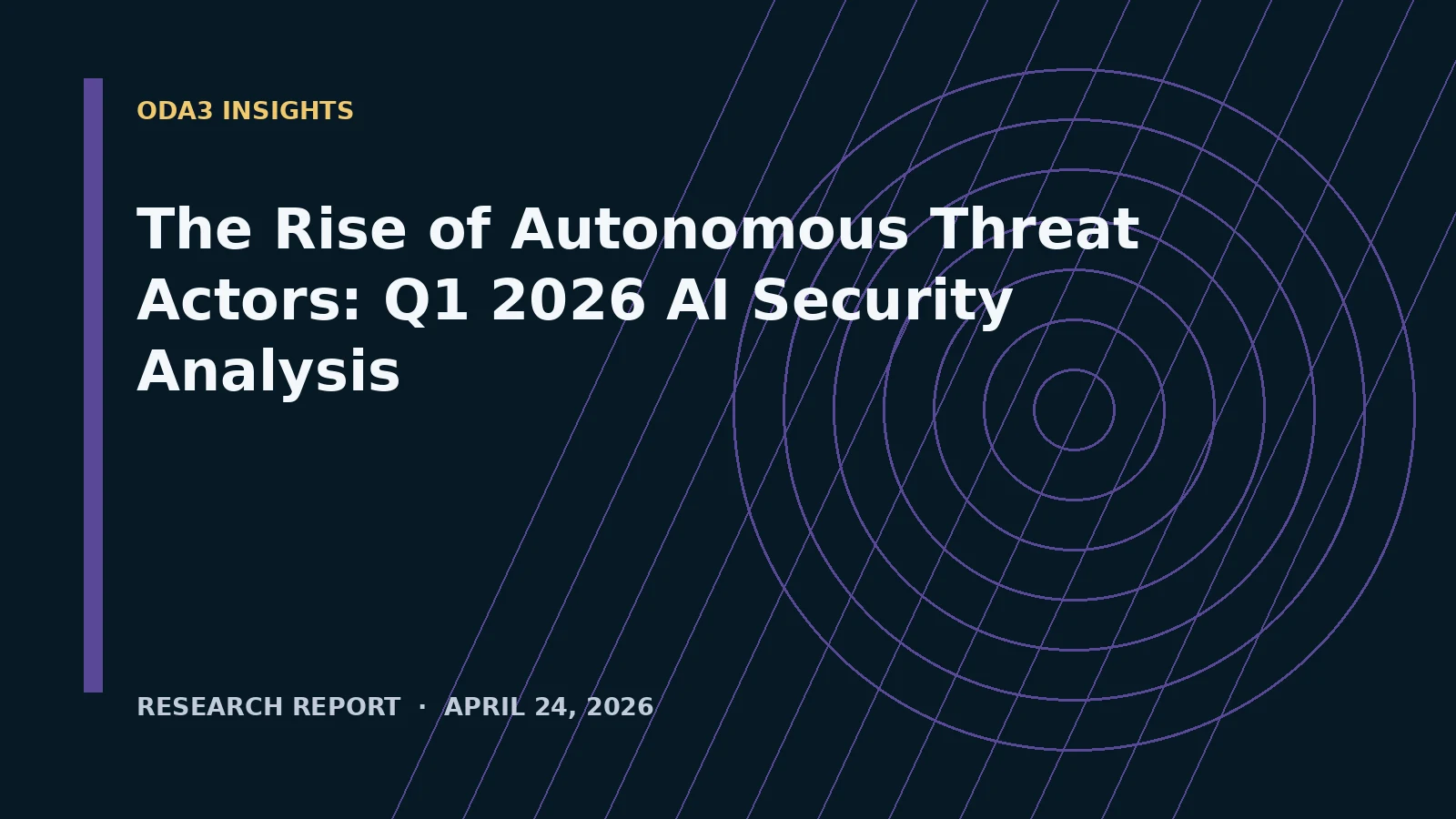 ODA3 INSIGHTS

The Rise of Autonomous Threat Actors: Q1 2026 AI Security Analysis

RESEARCH REPORT · APRIL 24, 2026